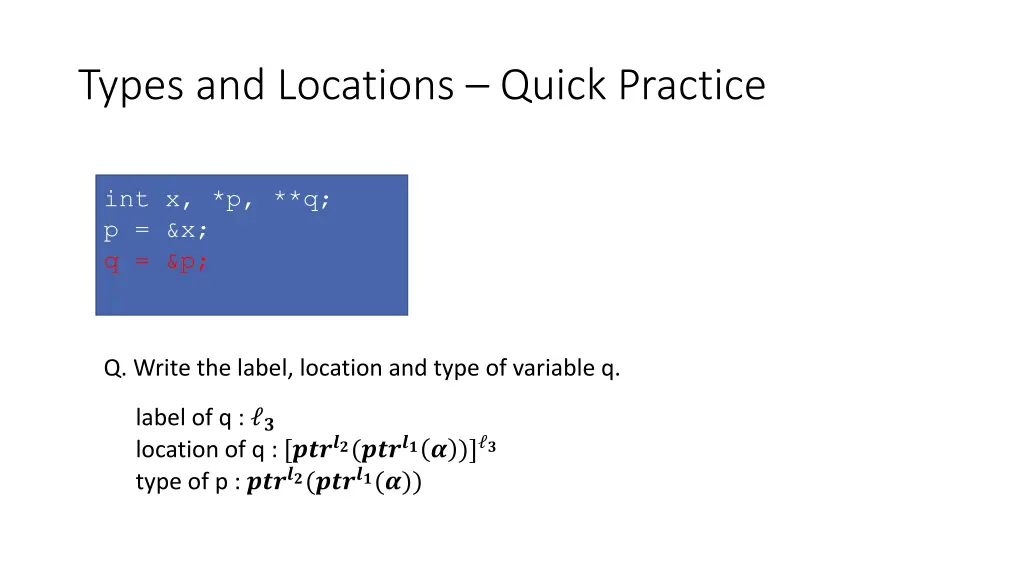 Types and Locations – Quick Practice

int x, *p, **q;
p = &x;
q = &p;

Q. Write the label, location and type of variable q.

label of q : $\ell_3$
location of q : $[ptr^{l_2}(ptr^{l_1}(\alpha))]^{\ell_3}$
type of p : $ptr^{l_2}(ptr^{l_1}(\alpha))$